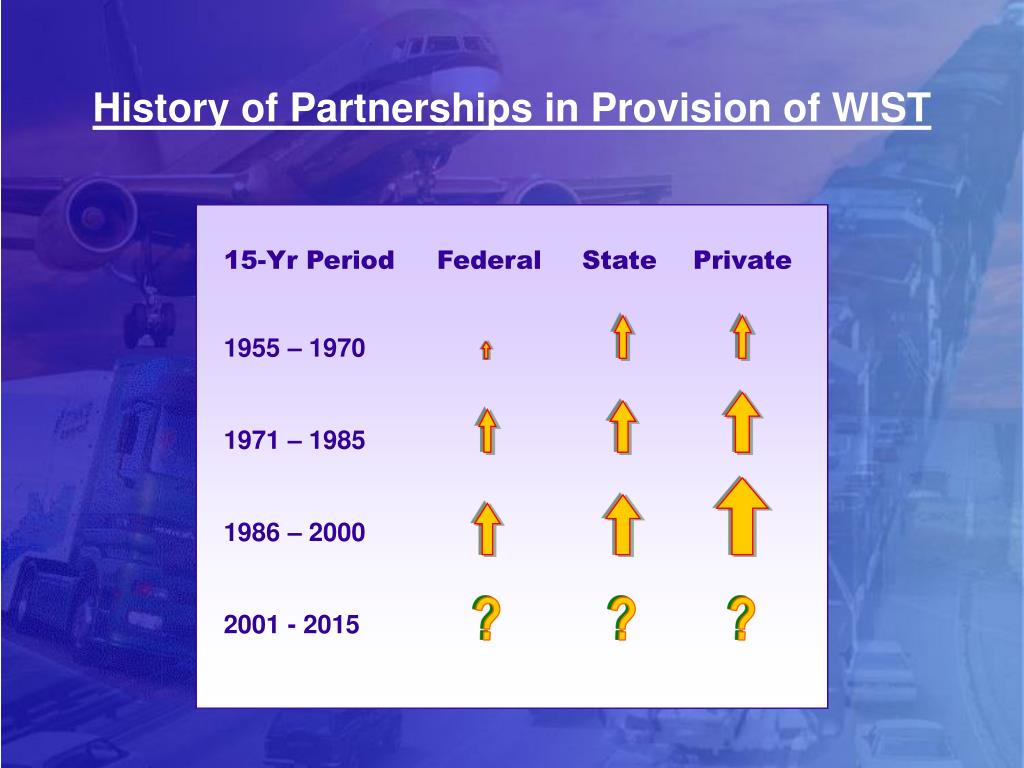 History of Partnerships in Provision of WIST

| 15-Yr Period | Federal | State | Private |
|---|---|---|---|
| 1955 – 1970 | | | |
| 1971 – 1985 | | | |
| 1986 – 2000 | | | |
| 2001 - 2015 | ? | ? | ? |